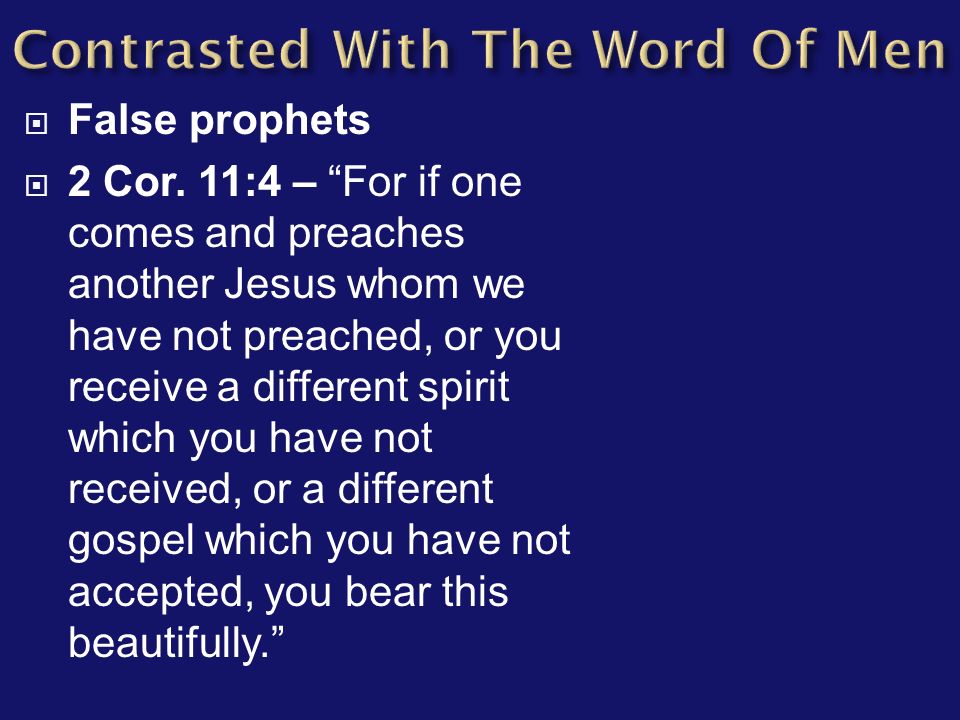 Contrasted With The Word Of Men

False prophets

2 Cor. 11:4 – “For if one comes and preaches another Jesus whom we have not preached, or you receive a different spirit which you have not received, or a different gospel which you have not accepted, you bear this beautifully.”